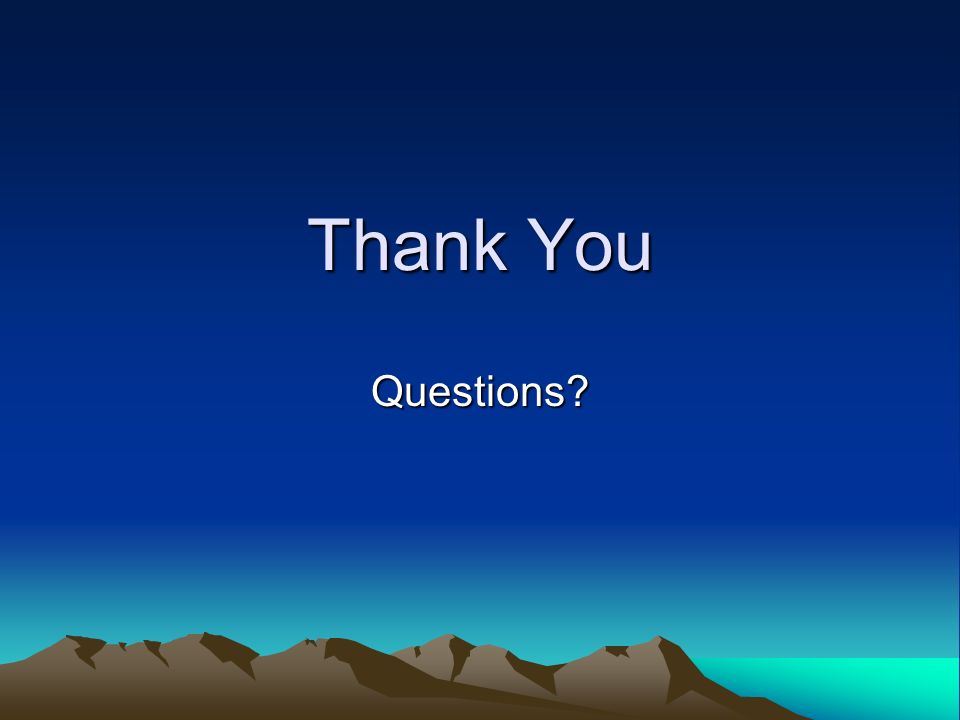 Thank You

Questions?